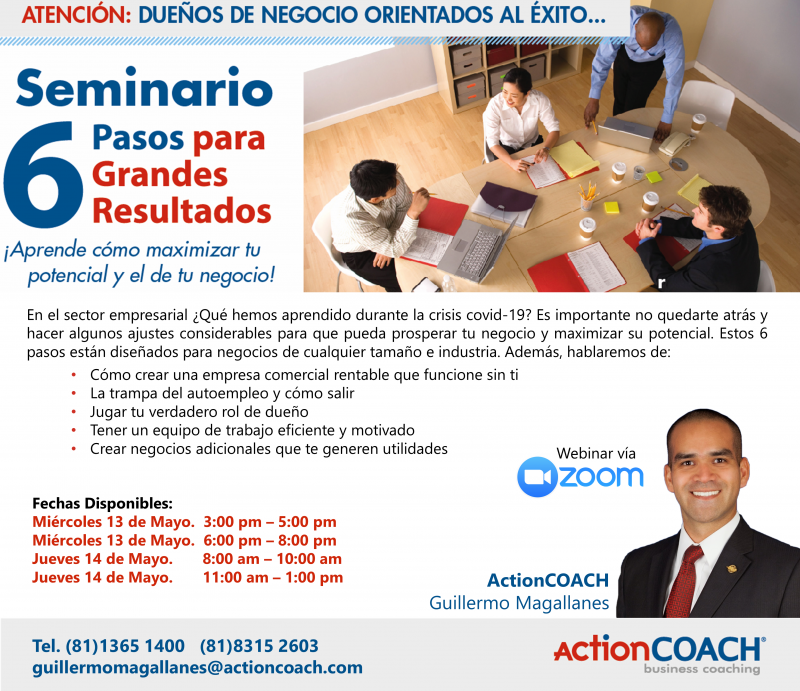 ATENCIÓN: DUEÑOS DE NEGOCIO ORIENTADOS AL ÉXITO...

Seminario
6 Pasos para Grandes Resultados

¡Aprende cómo maximizar tu potencial y el de tu negocio!

En el sector empresarial ¿Qué hemos aprendido durante la crisis covid-19? Es importante no quedarte atrás y hacer algunos ajustes considerables para que pueda prosperar tu negocio y maximizar su potencial. Estos 6 pasos están diseñados para negocios de cualquier tamaño e industria. Además, hablaremos de:

• Cómo crear una empresa comercial rentable que funcione sin ti
• La trampa del autoempleo y cómo salir
• Jugar tu verdadero rol de dueño
• Tener un equipo de trabajo eficiente y motivado
• Crear negocios adicionales que te generen utilidades

Webinar vía zoom

Fechas Disponibles:
Miércoles 13 de Mayo. 3:00 pm – 5:00 pm
Miércoles 13 de Mayo. 6:00 pm – 8:00 pm
Jueves 14 de Mayo. 8:00 am – 10:00 am
Jueves 14 de Mayo. 11:00 am – 1:00 pm

ActionCOACH
Guillermo Magallanes

Tel. (81)1365 1400 (81)8315 2603
guillermomagallanes@actioncoach.com

ActionCOACH®
business coaching